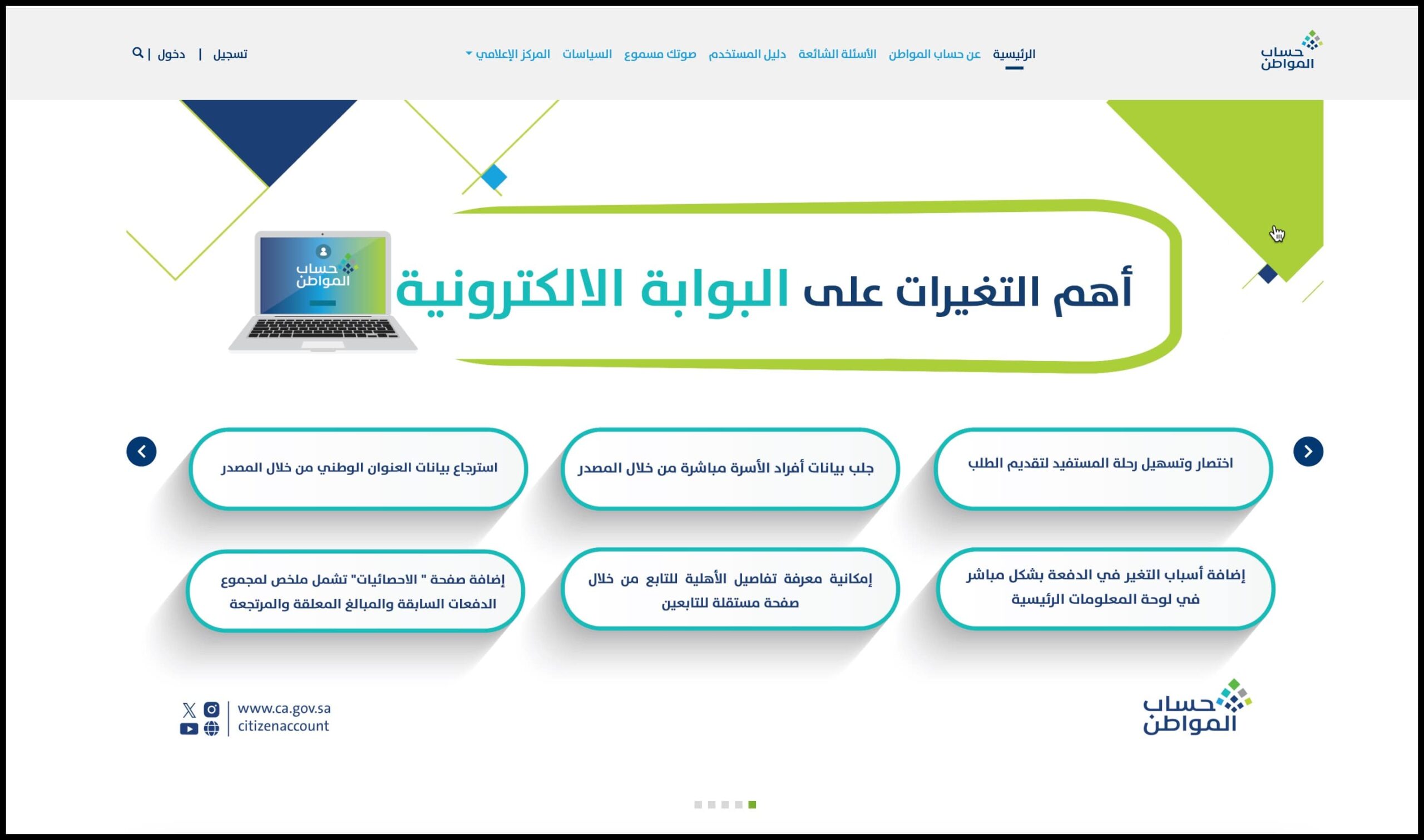 حساب المواطن

الرئيسية عن حساب المواطن الأسئلة الشائعة دليل المستخدم صوتك مسموع السياسات المركز الإعلامي

تسجيل | دخول |

حساب المواطن

أهم التغيرات على البوابة الالكترونية

اختصار وتسهيل رحلة المستفيد لتقديم الطلب

جلب بيانات أفراد الأسرة مباشرة من خلال المصدر

استرجاع بيانات العنوان الوطني من خلال المصدر

إضافة أسباب التغير في الدفعة بشكل مباشر في لوحة المعلومات الرئيسية

إمكانية معرفة تفاصيل الأهلية للتابع من خلال صفحة مستقلة للتابعين

إضافة صفحة " الاحصائيات" تشمل ملخص لمجموع الدفعات السابقة والمبالغ المعلقة والمرتجعة

حساب المواطن

www.ca.gov.sa
citizenaccount